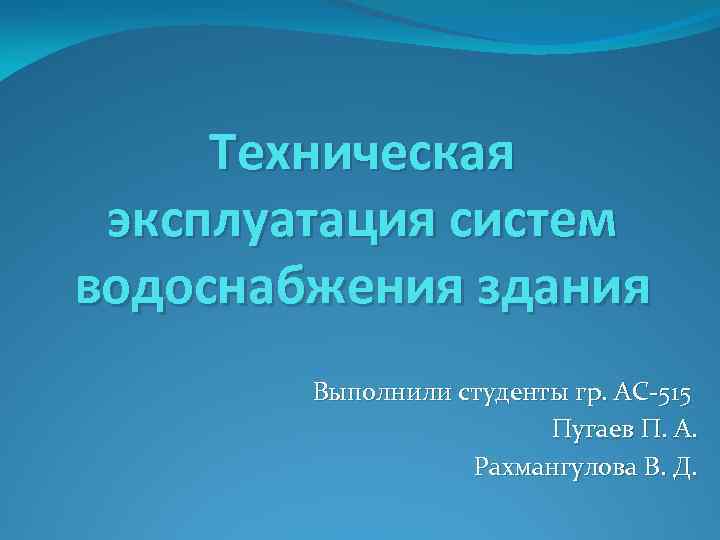 Техническая эксплуатация систем водоснабжения здания

Выполнили студенты гр. АС-515
Пугаев П. А.
Рахмангулова В. Д.